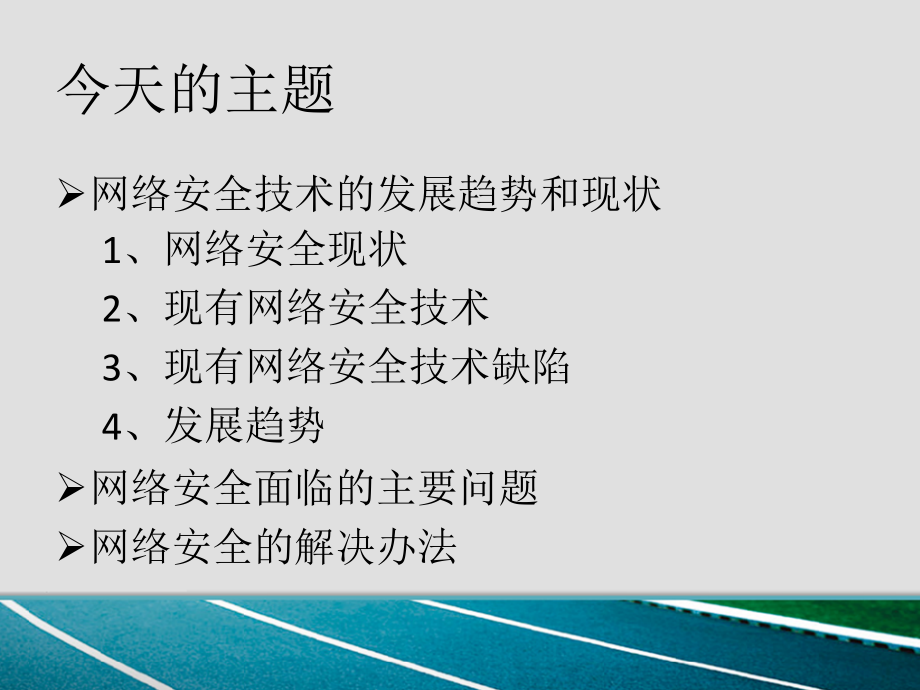 今天的主题

➢网络安全技术的发展趋势和现状

1、网络安全现状

2、现有网络安全技术

3、现有网络安全技术缺陷

4、发展趋势

➢网络安全面临的主要问题

➢网络安全的解决办法